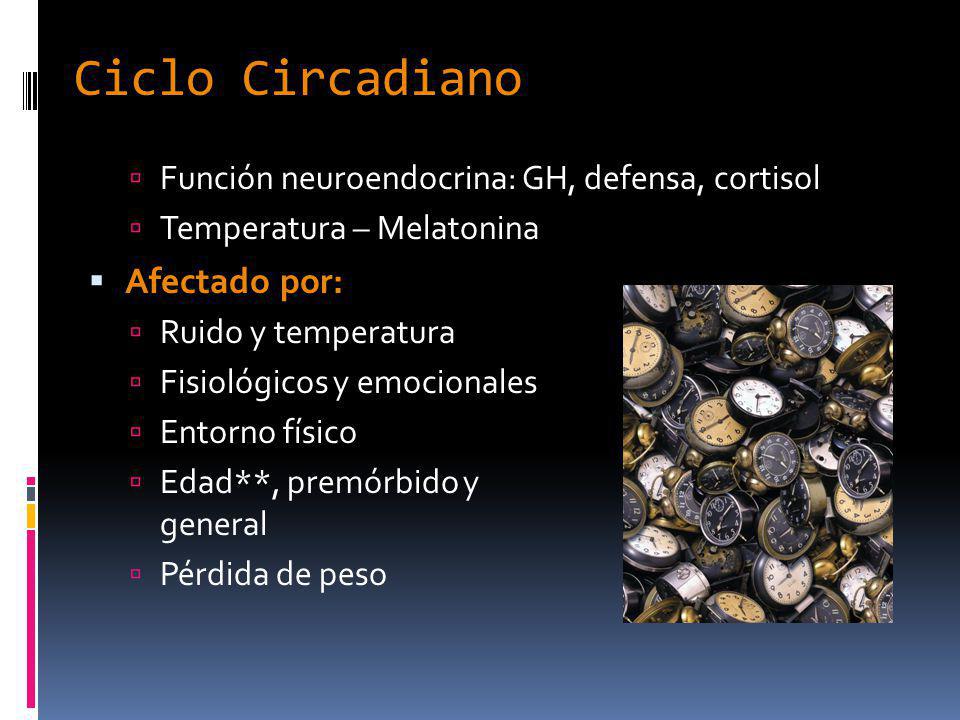 Ciclo Circadiano

Función neuroendocrina: GH, defensa, cortisol
Temperatura – Melatonina

Afectado por:
Ruido y temperatura
Fisiológicos y emocionales
Entorno físico
Edad**, premórbido y general
Pérdida de peso